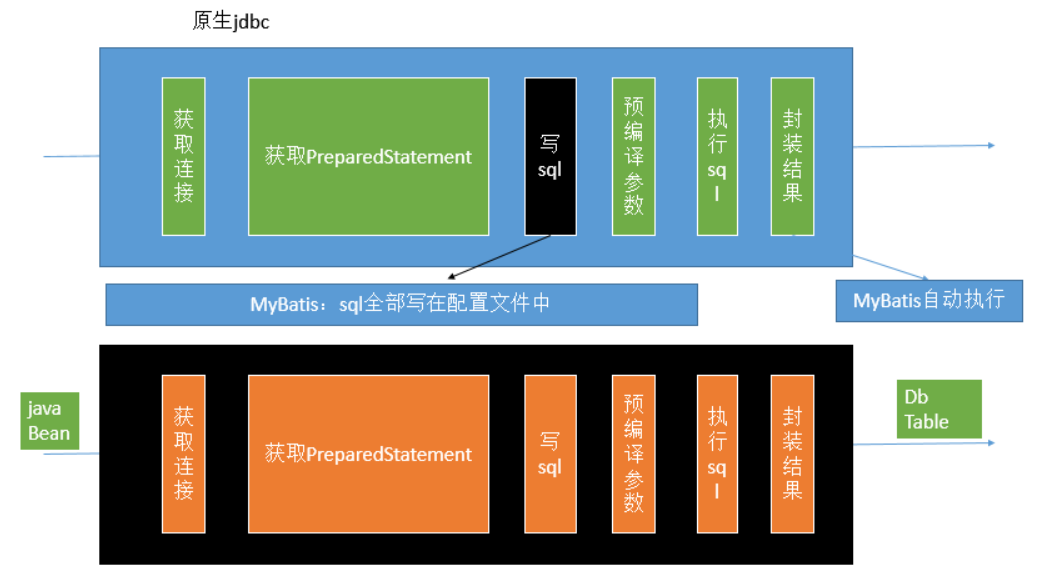 原生jdbc

获取连接

获取PreparedStatement

写sql

预编译参数

执行sql

封装结果

MyBatis：sql全部写在配置文件中

MyBatis自动执行

java Bean

获取连接

获取PreparedStatement

写sql

预编译参数

执行sql

封装结果

Db Table